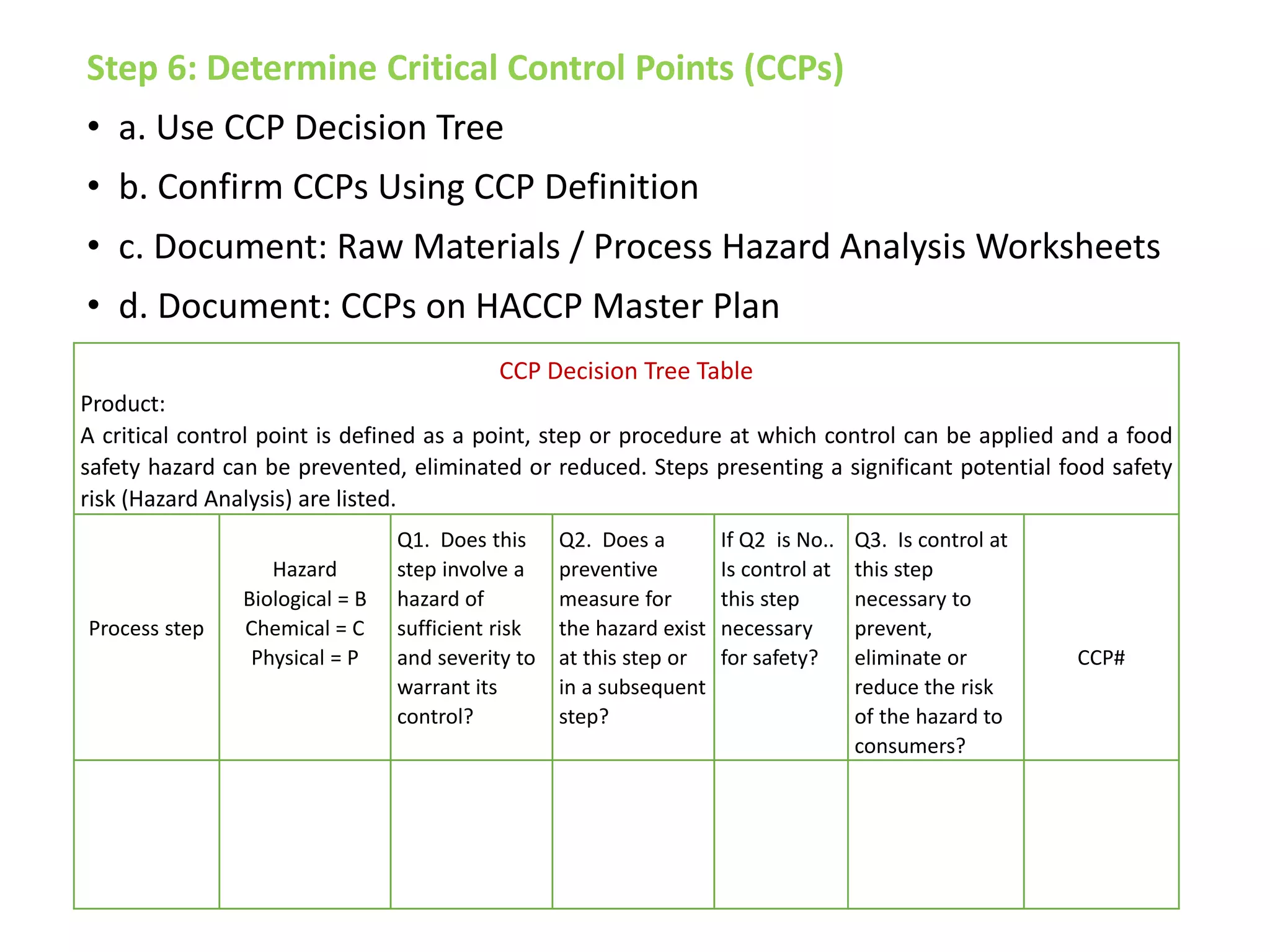 Step 6: Determine Critical Control Points (CCPs)

• a. Use CCP Decision Tree
• b. Confirm CCPs Using CCP Definition
• c. Document: Raw Materials / Process Hazard Analysis Worksheets
• d. Document: CCPs on HACCP Master Plan

CCP Decision Tree Table

Product:
A critical control point is defined as a point, step or procedure at which control can be applied and a food safety hazard can be prevented, eliminated or reduced. Steps presenting a significant potential food safety risk (Hazard Analysis) are listed.

| Process step | Hazard Biological = B Chemical = C Physical = P | Q1. Does this step involve a hazard of sufficient risk and severity to warrant its control? | Q2. Does a preventive measure for the hazard exist at this step or in a subsequent step? | If Q2 is No.. Is control at this step necessary for safety? | Q3. Is control at this step necessary to prevent, eliminate or reduce the risk of the hazard to consumers? | CCP# |
|---|---|---|---|---|---|---|
| | | | | | | |